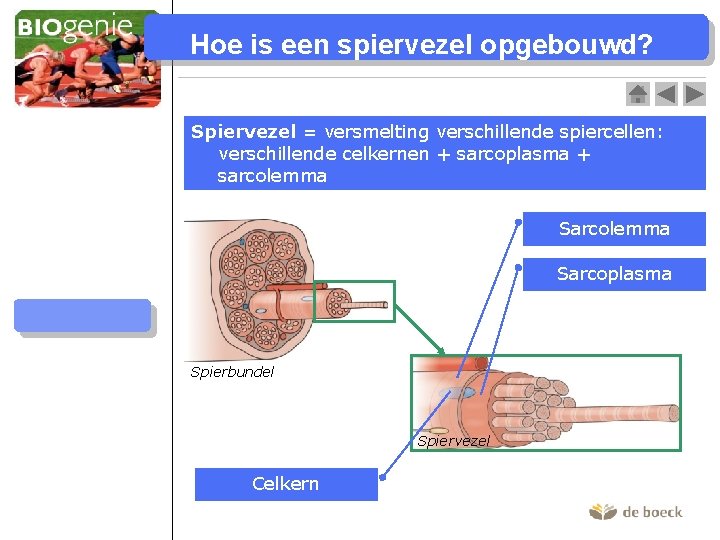 BIOgenie

Hoe is een spiervezel opgebouwd?

Spiervezel = versmelting verschillende spiercellen: verschillende celkernen + sarcoplasma + sarcolemma

Sarcolemma

Sarcoplasma

Spierbundel

Spiervezel

Celkern

de boeck